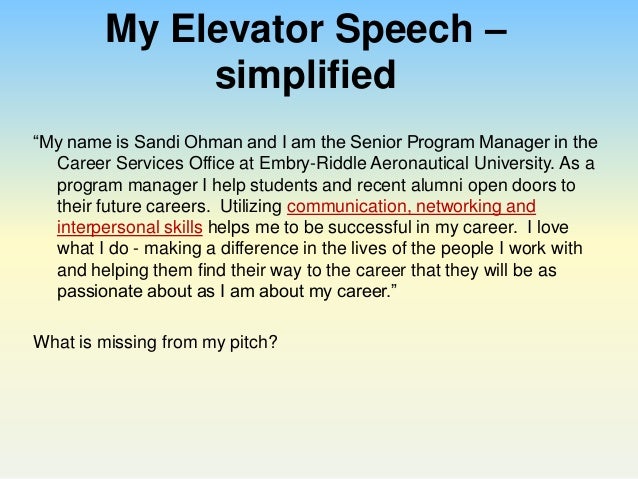 My Elevator Speech – simplified

“My name is Sandi Ohman and I am the Senior Program Manager in the Career Services Office at Embry-Riddle Aeronautical University. As a program manager I help students and recent alumni open doors to their future careers. Utilizing communication, networking and interpersonal skills helps me to be successful in my career. I love what I do - making a difference in the lives of the people I work with and helping them find their way to the career that they will be as passionate about as I am about my career.”

What is missing from my pitch?